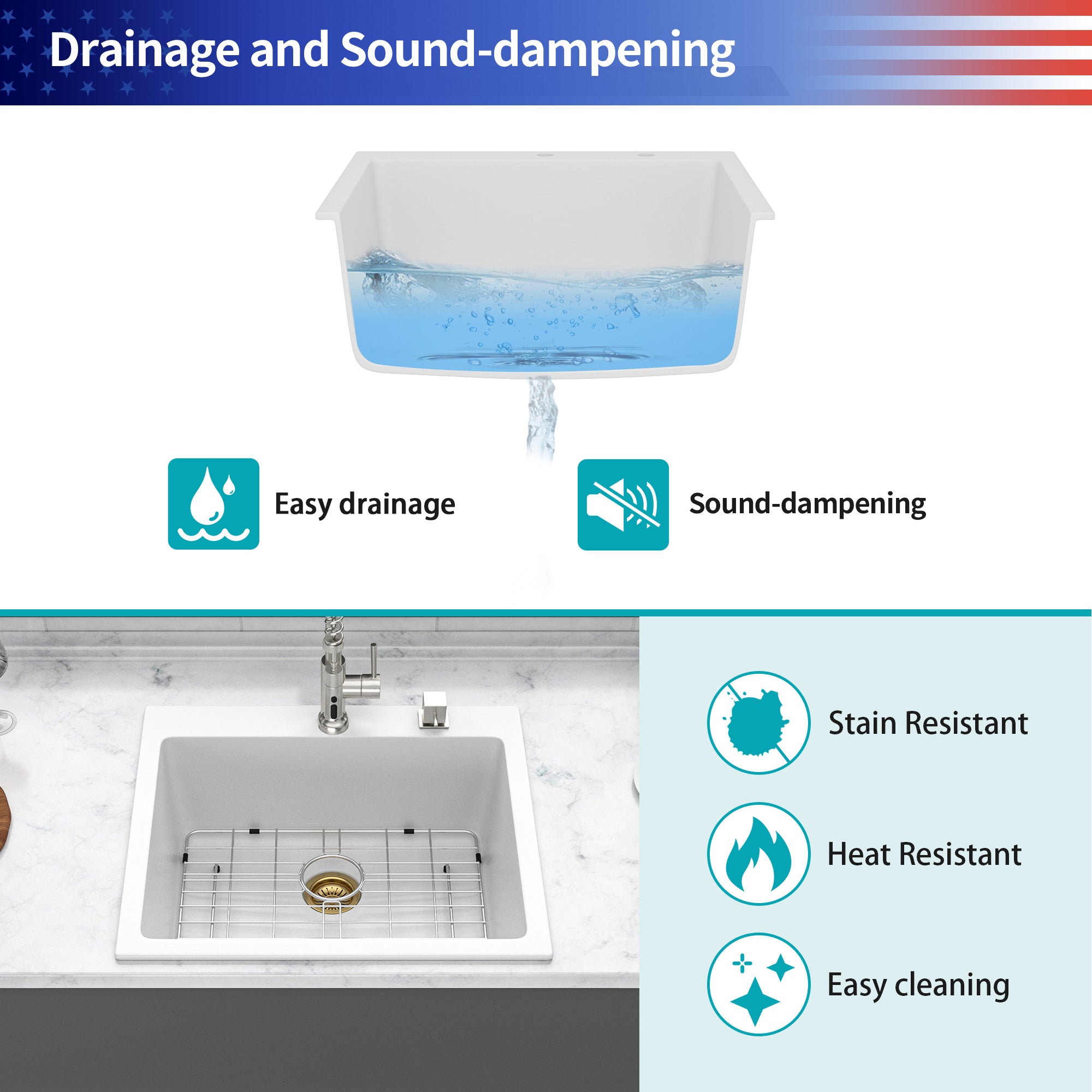 Drainage and Sound-dampening

Easy drainage

Sound-dampening

Stain Resistant

Heat Resistant

Easy cleaning